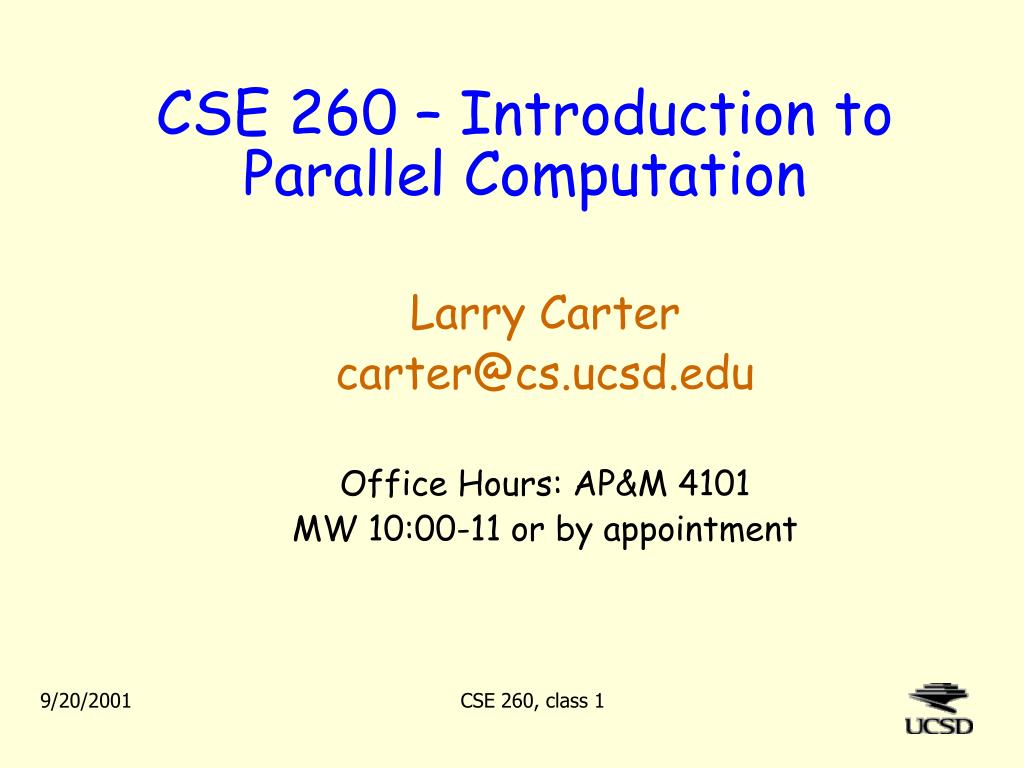 CSE 260 – Introduction to Parallel Computation

Larry Carter
carter@cs.ucsd.edu

Office Hours: AP&M 4101
MW 10:00-11 or by appointment

9/20/2001

CSE 260, class 1

UCSD